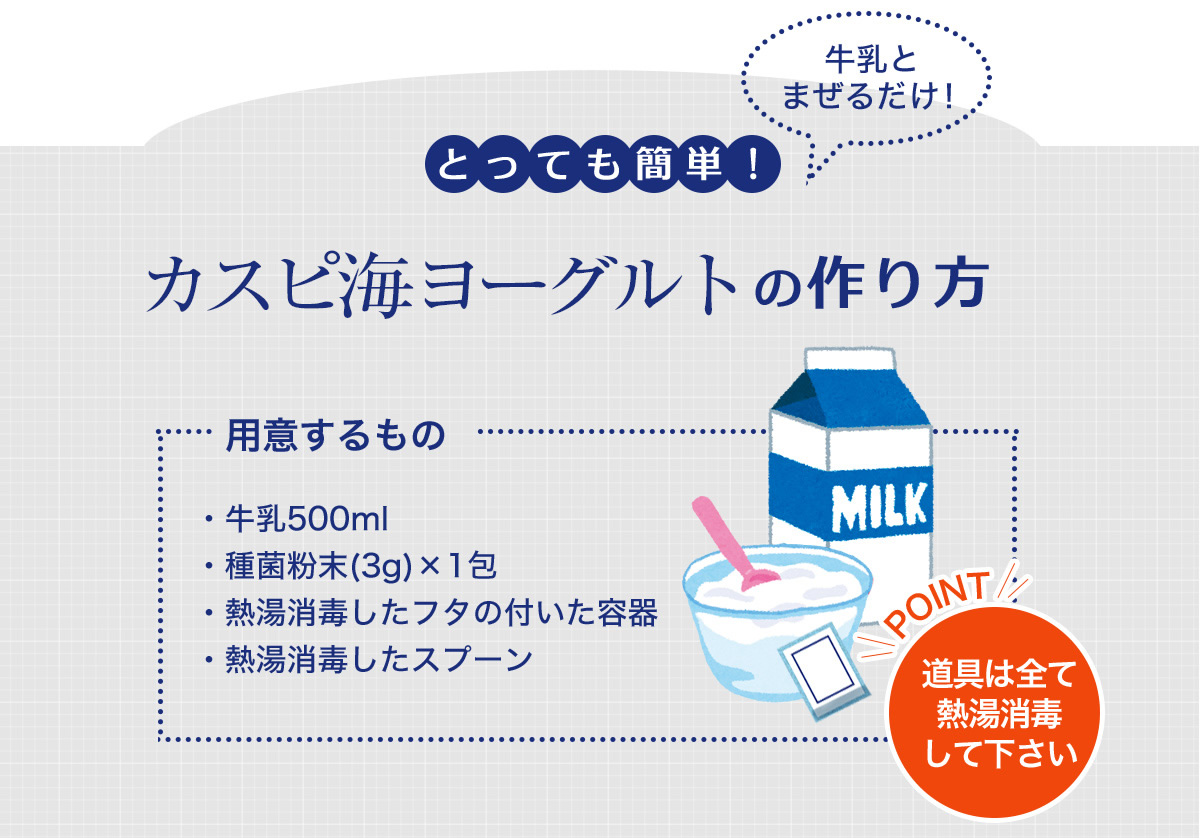 牛乳と
まぜるだけ!

とっても簡単!

カスピ海ヨーグルトの作り方

用意するもの

・牛乳500ml
・種菌粉末(3g)×1包
・熱湯消毒したフタの付いた容器
・熱湯消毒したスプーン

MILK

POINT

道具は全て
熱湯消毒
して下さい